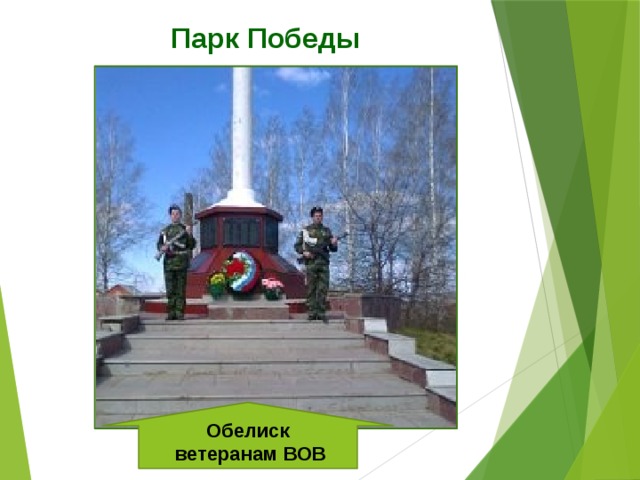 Парк Победы

Обелиск ветеранам ВОВ